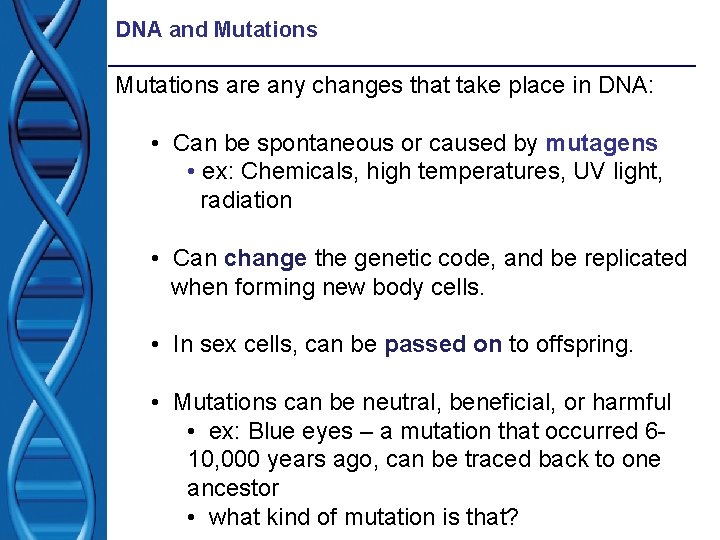 DNA and Mutations

Mutations are any changes that take place in DNA:

• Can be spontaneous or caused by mutagens
  • ex: Chemicals, high temperatures, UV light, radiation

• Can change the genetic code, and be replicated when forming new body cells.

• In sex cells, can be passed on to offspring.

• Mutations can be neutral, beneficial, or harmful
  • ex: Blue eyes – a mutation that occurred 6-10,000 years ago, can be traced back to one ancestor
  • what kind of mutation is that?